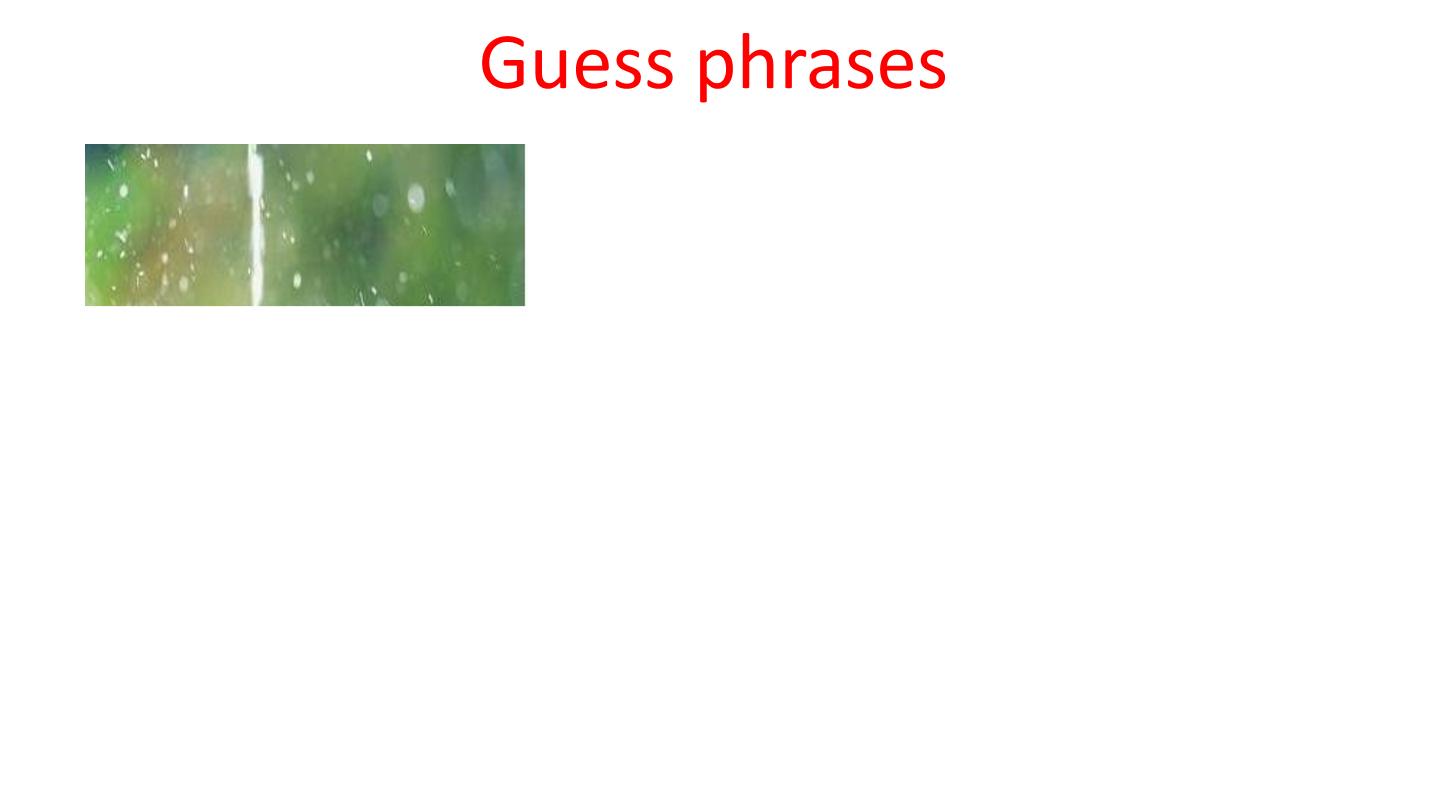 Guess phrases